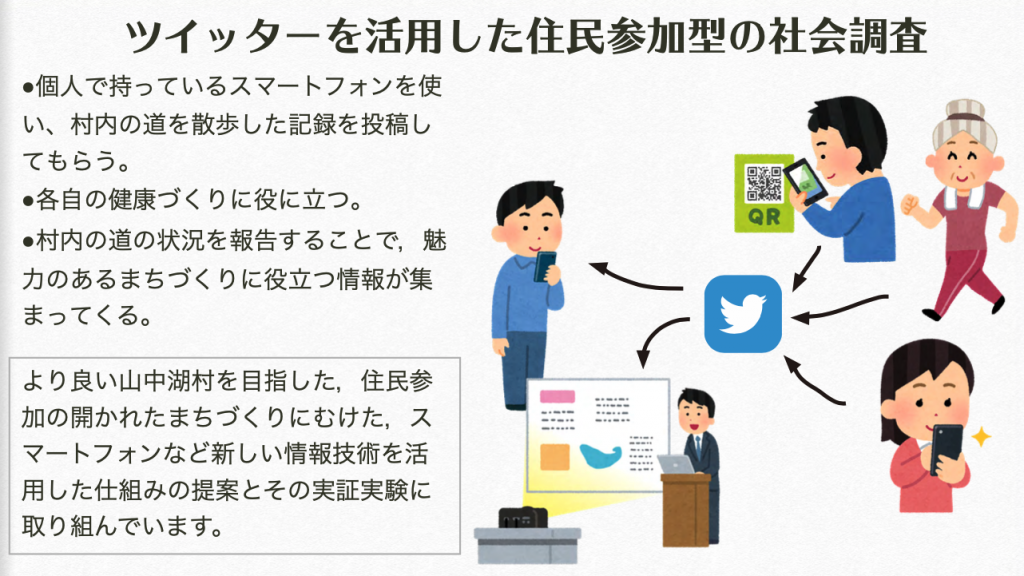 ツイッターを活用した住民参加型の社会調査

●個人で持っているスマートフォンを使い、村内の道を散歩した記録を投稿してもらう。
●各自の健康づくりに役に立つ。
●村内の道の状況を報告することで，魅力のあるまちづくりに役立つ情報が集まってくる。

より良い山中湖村を目指した，住民参加の開かれたまちづくりにむけた，スマートフォンなど新しい情報技術を活用した仕組みの提案とその実証実験に取り組んでいます。

QR